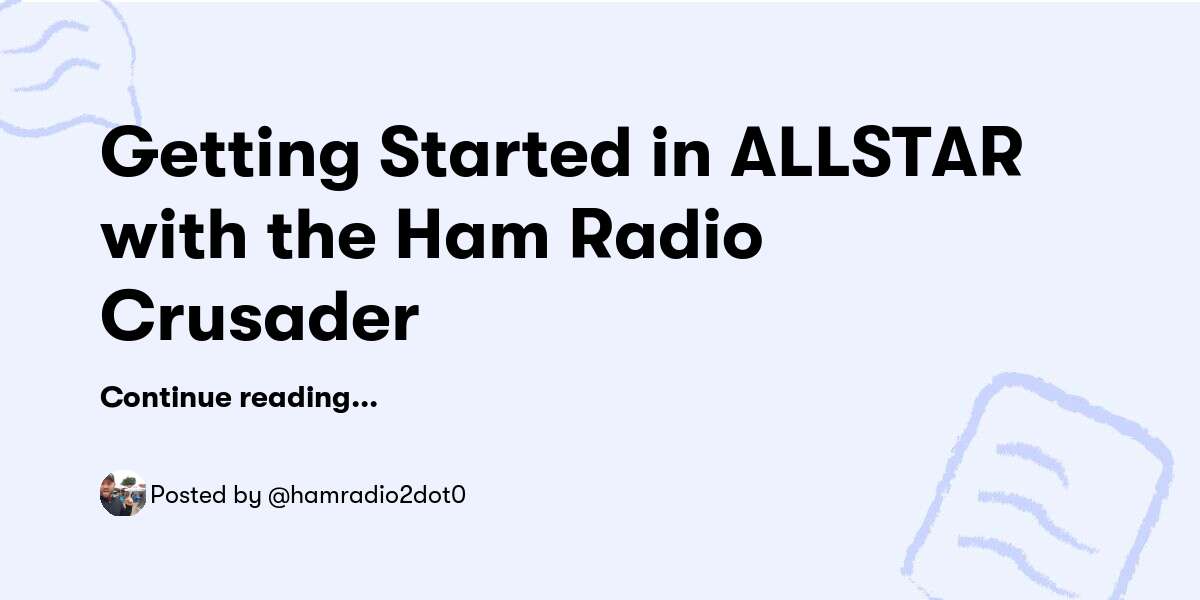 Getting Started in ALLSTAR with the Ham Radio Crusader

Continue reading...

Posted by @hamradio2dot0